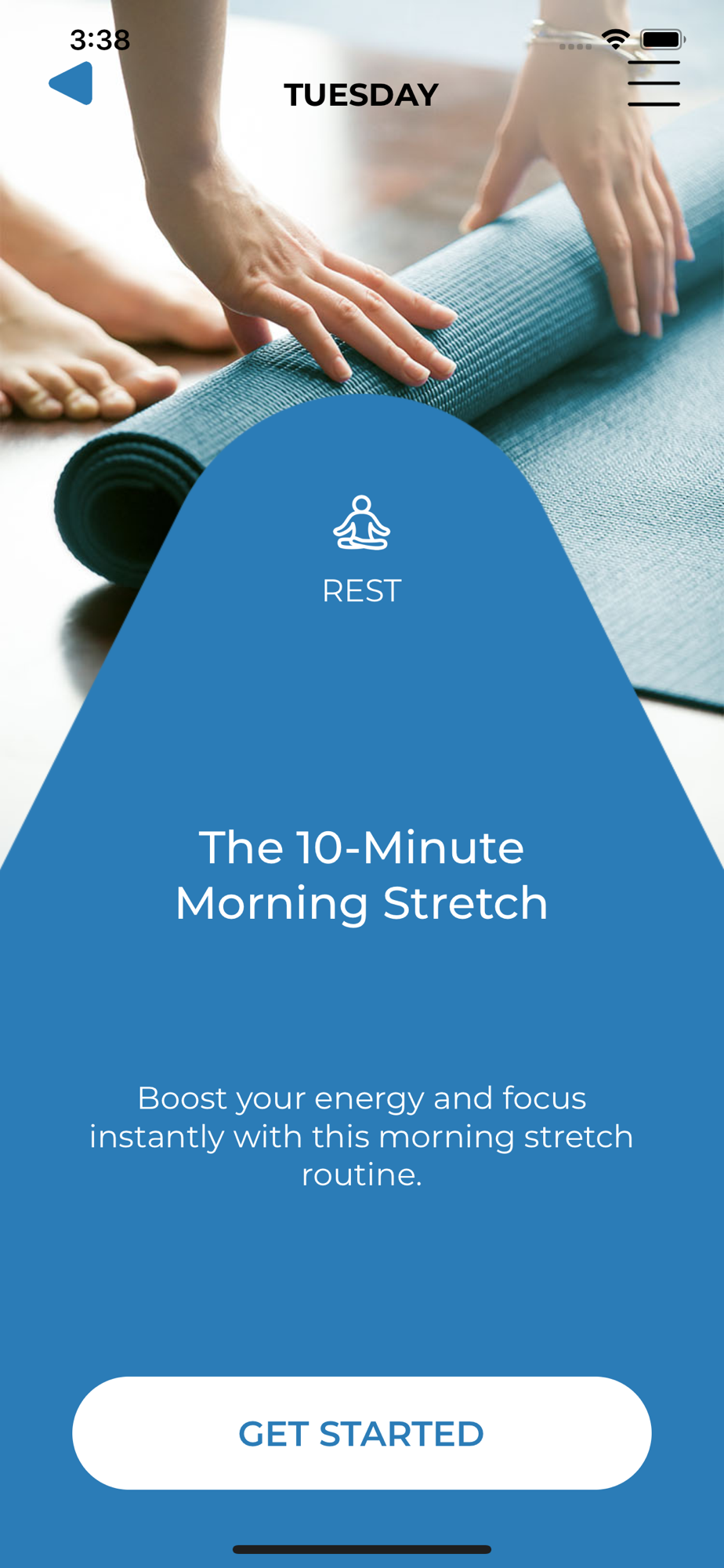 3:38

TUESDAY

REST

The 10-Minute Morning Stretch

Boost your energy and focus instantly with this morning stretch routine.

GET STARTED